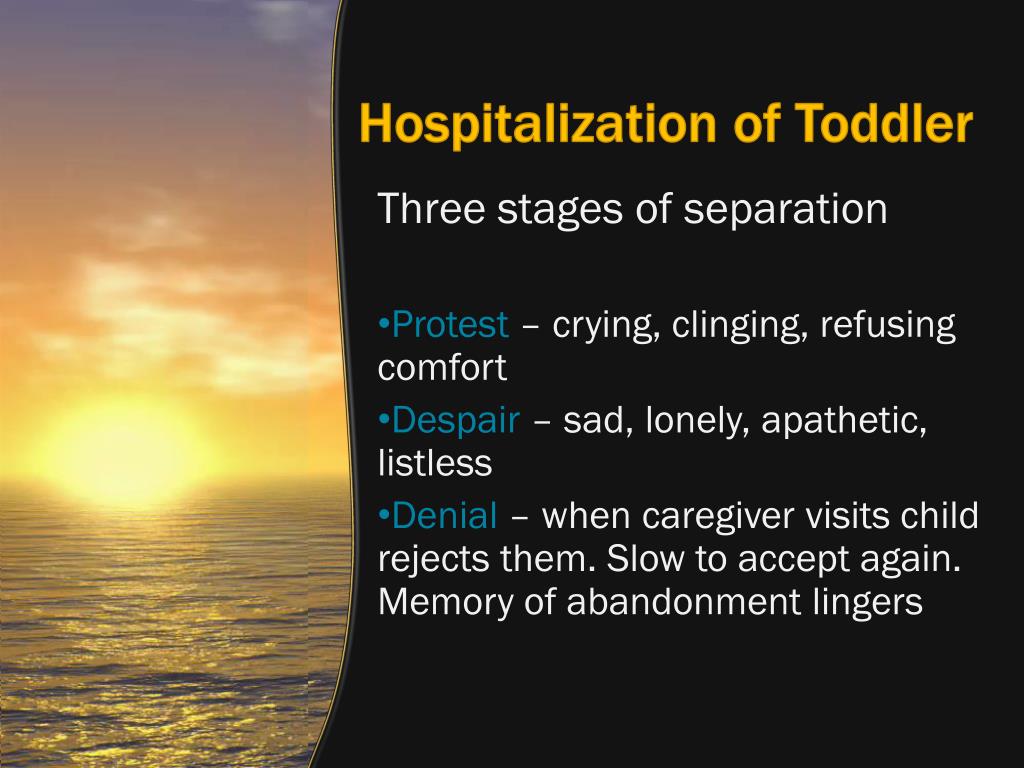 Hospitalization of Toddler

Three stages of separation

•Protest – crying, clinging, refusing comfort

•Despair – sad, lonely, apathetic, listless

•Denial – when caregiver visits child rejects them. Slow to accept again. Memory of abandonment lingers